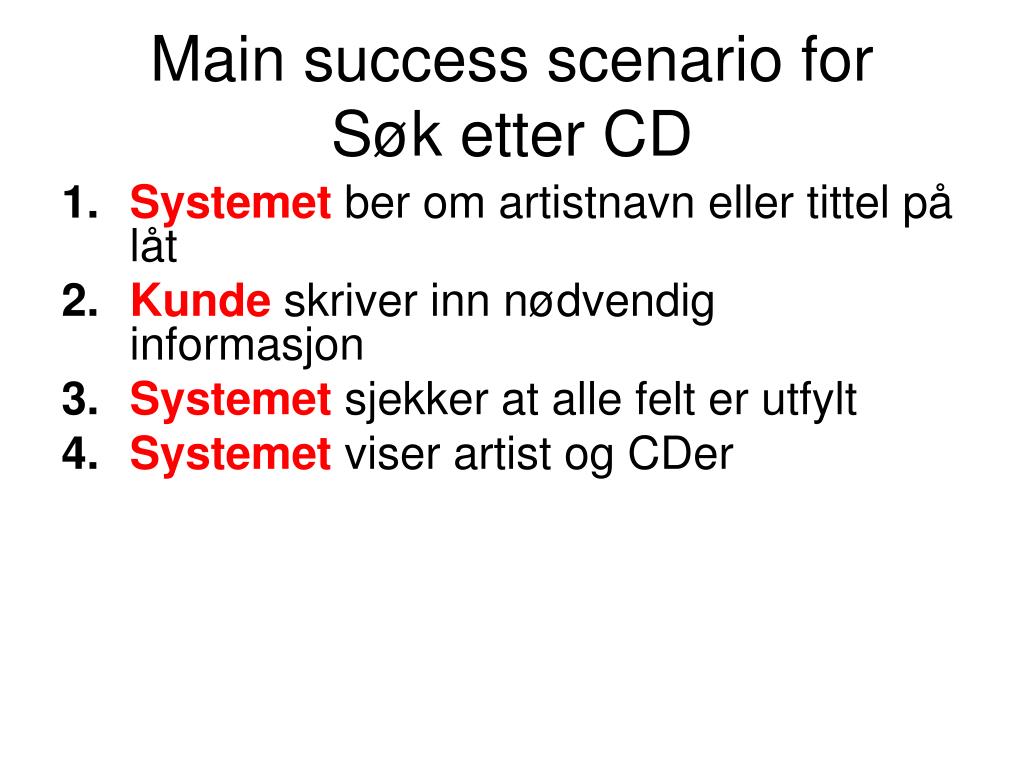 Main success scenario for Søk etter CD

1. Systemet ber om artistnavn eller tittel på låt
2. Kunde skriver inn nødvendig informasjon
3. Systemet sjekker at alle felt er utfylt
4. Systemet viser artist og CDer